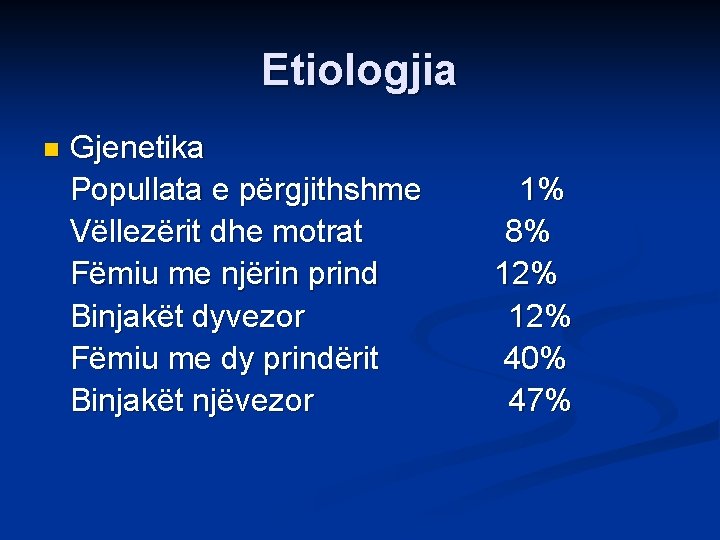 Etiologjia

Gjenetika
Popullata e përgjithshme 1%
Vëllezërit dhe motrat 8%
Fëmiu me njërin prind 12%
Binjakët dyvezor 12%
Fëmiu me dy prindërit 40%
Binjakët njëvezor 47%